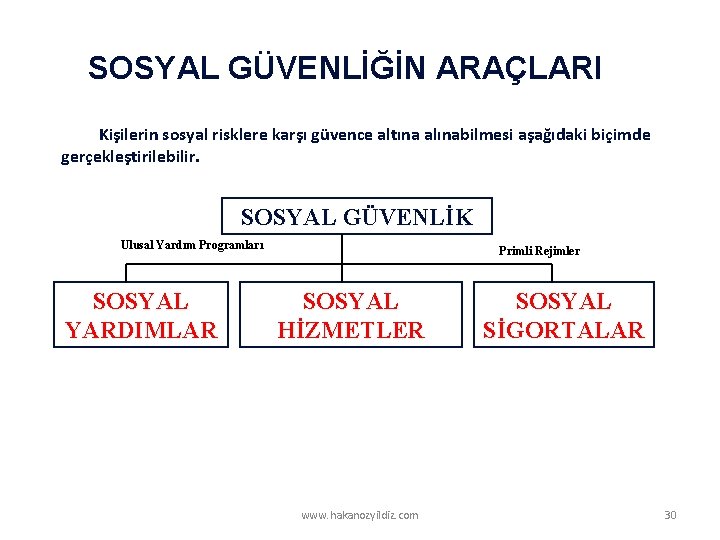 SOSYAL GÜVENLİĞİN ARAÇLARI

Kişilerin sosyal risklere karşı güvence altına alınabilmesi aşağıdaki biçimde gerçekleştirilebilir.

SOSYAL GÜVENLİK

Ulusal Yardım Programları

Primli Rejimler

SOSYAL YARDIMLAR

SOSYAL HİZMETLER

SOSYAL SİGORTALAR

www.hakanozyildiz.com

30